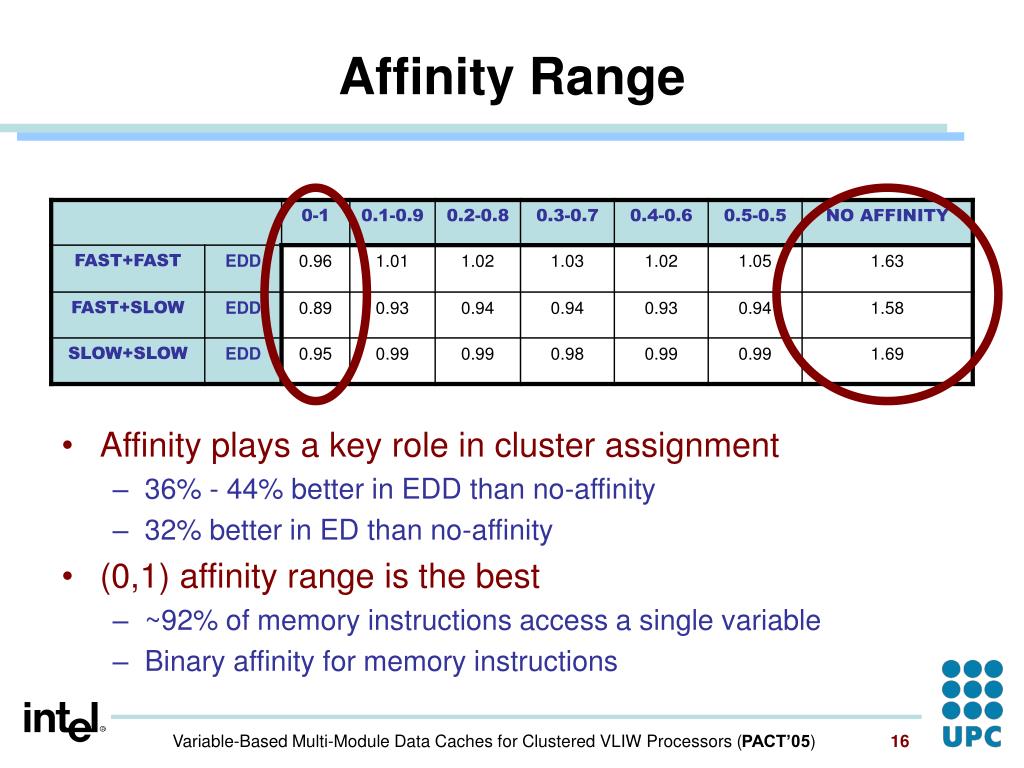 Affinity Range

| | | 0-1 | 0.1-0.9 | 0.2-0.8 | 0.3-0.7 | 0.4-0.6 | 0.5-0.5 | NO AFFINITY |
|---|---|---|---|---|---|---|---|---|
| FAST+FAST | EDD | 0.96 | 1.01 | 1.02 | 1.03 | 1.02 | 1.05 | 1.63 |
| FAST+SLOW | EDD | 0.89 | 0.93 | 0.94 | 0.94 | 0.93 | 0.94 | 1.58 |
| SLOW+SLOW | EDD | 0.95 | 0.99 | 0.99 | 0.98 | 0.99 | 0.99 | 1.69 |

• Affinity plays a key role in cluster assignment
– 36% - 44% better in EDD than no-affinity
– 32% better in ED than no-affinity
• (0,1) affinity range is the best
– ~92% of memory instructions access a single variable
– Binary affinity for memory instructions

intel®

Variable-Based Multi-Module Data Caches for Clustered VLIW Processors (PACT'05)

16

UPC